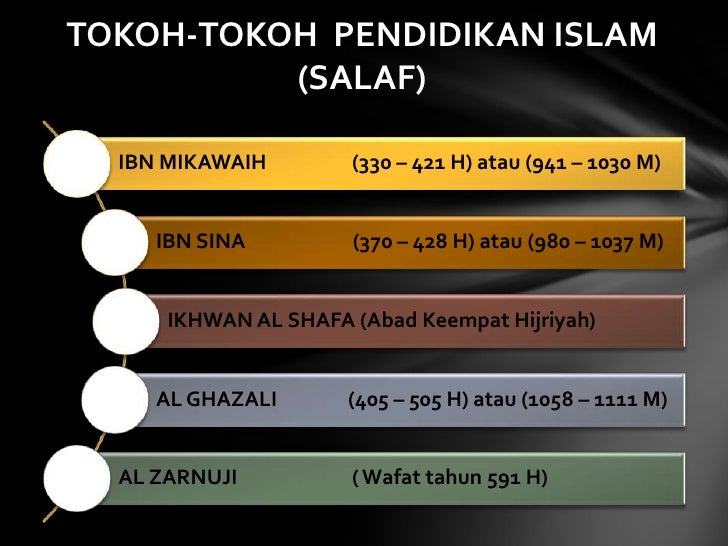 TOKOH-TOKOH PENDIDIKAN ISLAM (SALAF)

IBN MIKAWAIH (330 – 421 H) atau (941 – 1030 M)

IBN SINA (370 – 428 H) atau (980 – 1037 M)

IKHWAN AL SHAFA (Abad Keempat Hijriyah)

AL GHAZALI (405 – 505 H) atau (1058 – 1111 M)

AL ZARNUJI ( Wafat tahun 591 H)